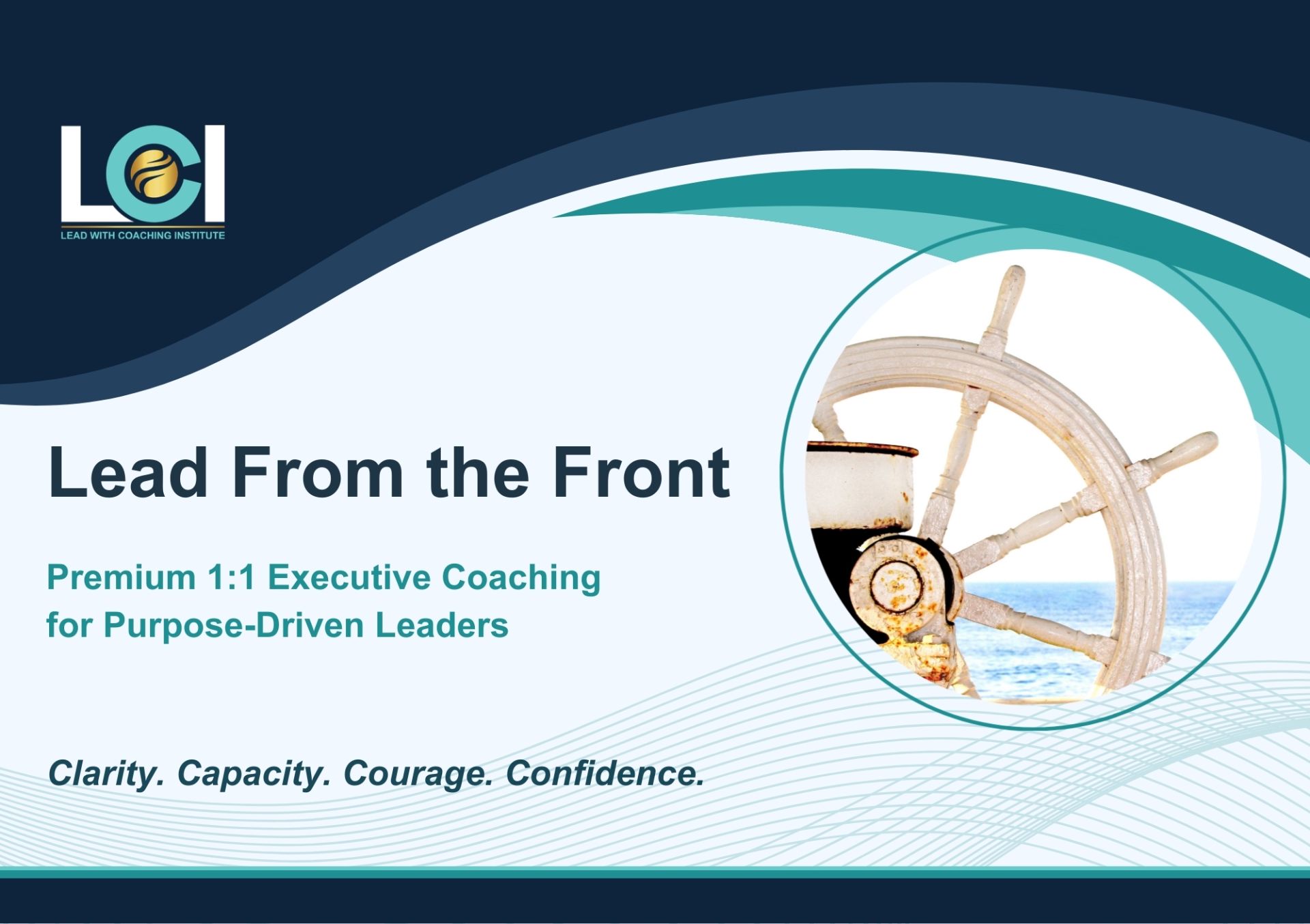 LCI
LEAD WITH COACHING INSTITUTE

Lead From the Front

Premium 1:1 Executive Coaching for Purpose-Driven Leaders

Clarity. Capacity. Courage. Confidence.